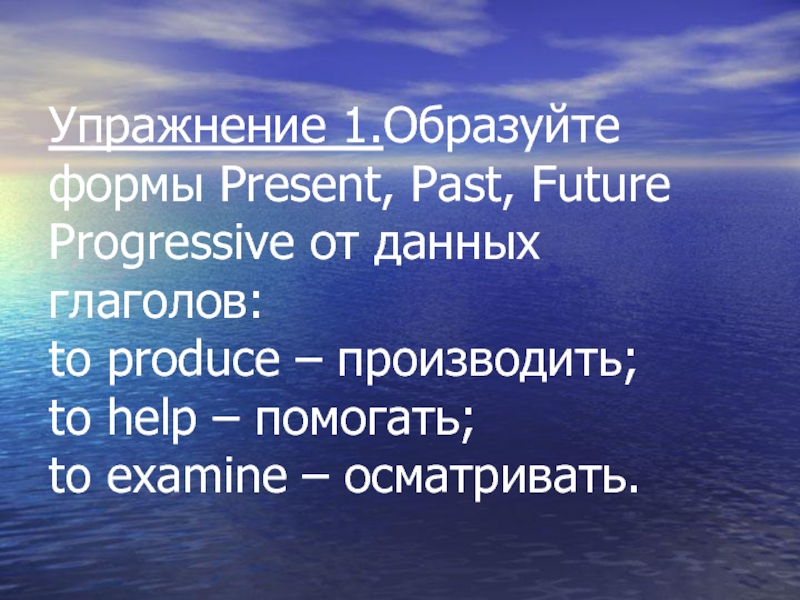 Упражнение 1.Образуйте формы Present, Past, Future Progressive от данных глаголов:
to produce – производить;
to help – помогать;
to examine – осматривать.